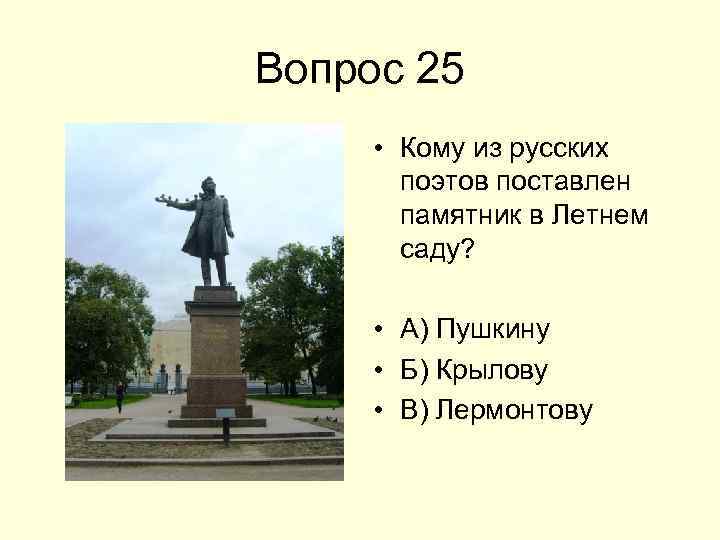 Вопрос 25

• Кому из русских поэтов поставлен памятник в Летнем саду?

• А) Пушкину
• Б) Крылову
• В) Лермонтову